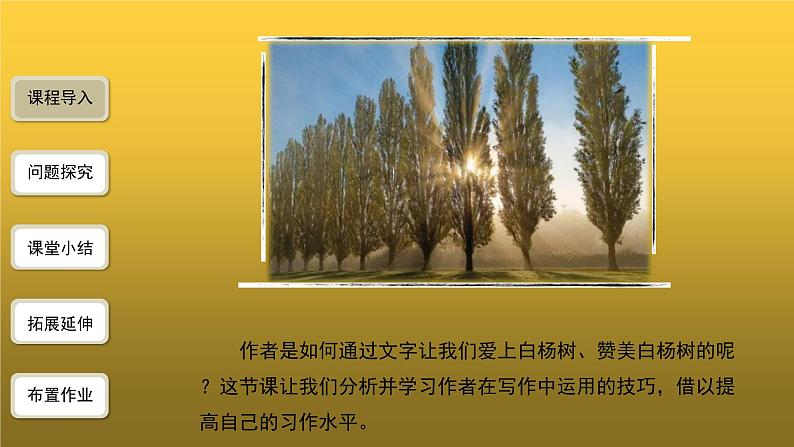 课程导入

问题探究

课堂小结

拓展延伸

布置作业

作者是如何通过文字让我们爱上白杨树、赞美白杨树的呢？这节课让我们分析并学习作者在写作中运用的技巧，借以提高自己的习作水平。